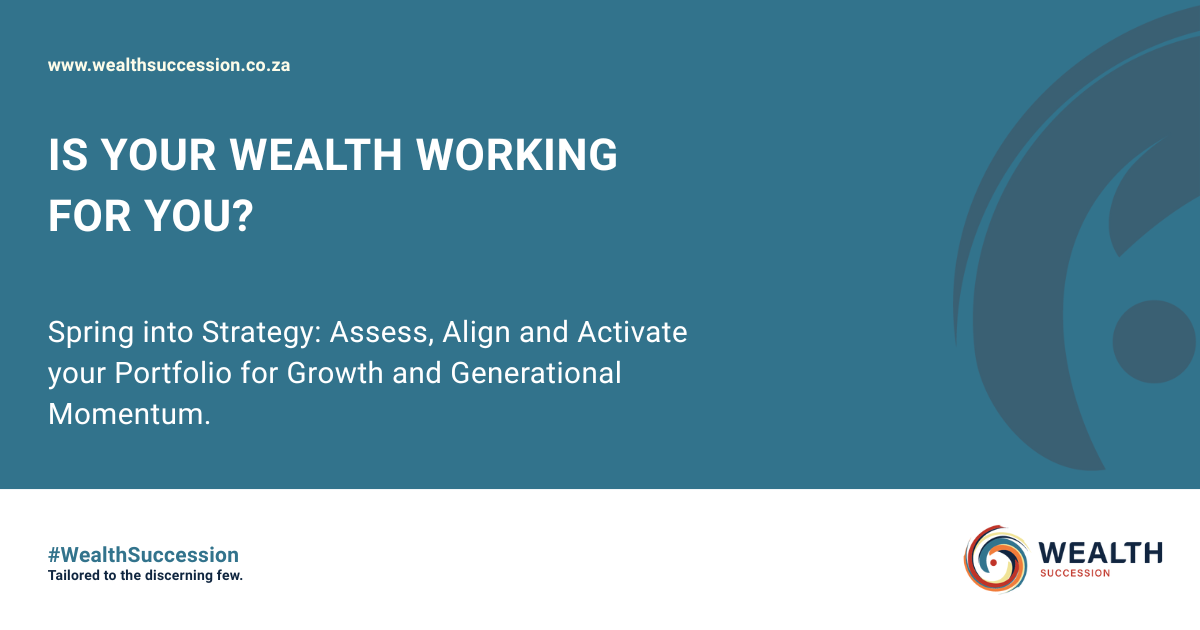 www.wealthsuccession.co.za

IS YOUR WEALTH WORKING FOR YOU?

Spring into Strategy: Assess, Align and Activate your Portfolio for Growth and Generational Momentum.

#WealthSuccession
Tailored to the discerning few.

WEALTH
SUCCESSION